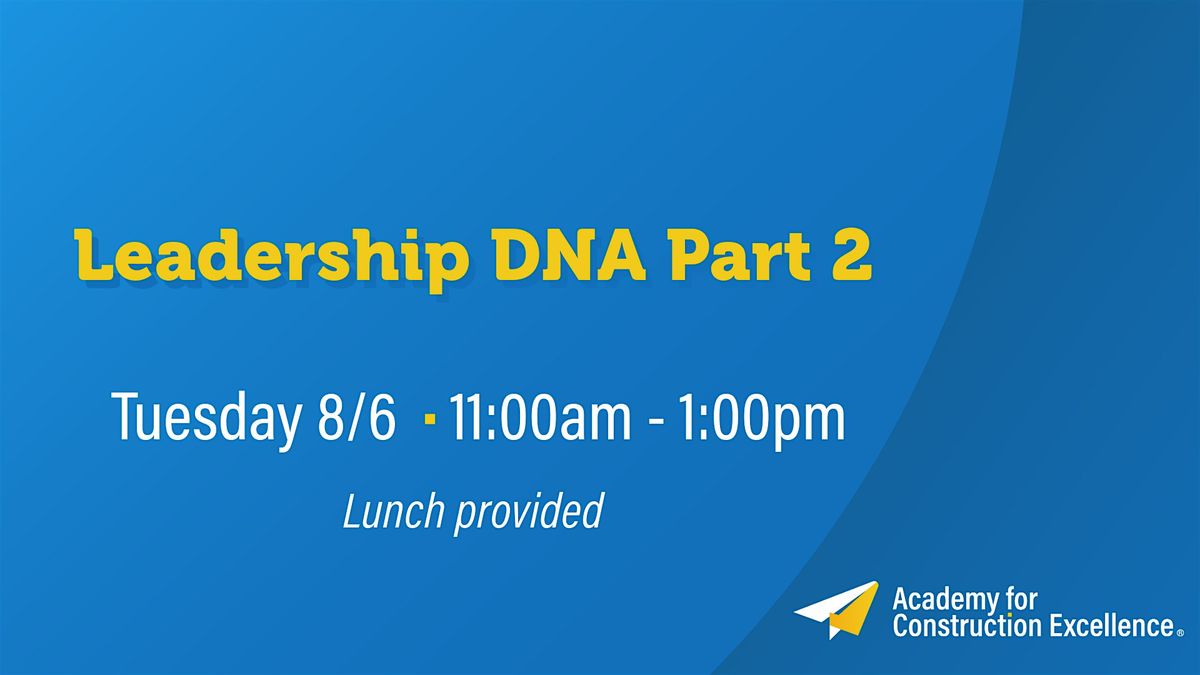 Leadership DNA Part 2

Tuesday 8/6 · 11:00am - 1:00pm

Lunch provided

Academy for Construction Excellence®